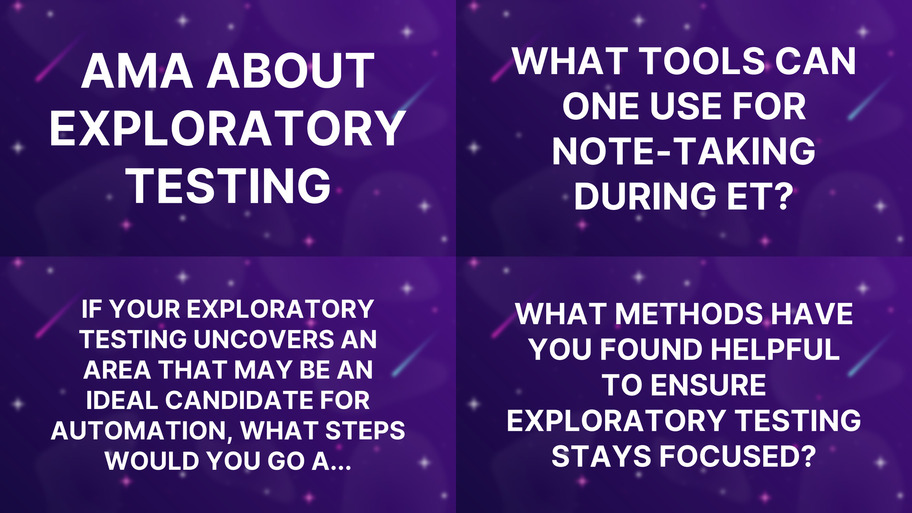 AMA ABOUT EXPLORATORY TESTING

WHAT TOOLS CAN ONE USE FOR NOTE-TAKING DURING ET?

IF YOUR EXPLORATORY TESTING UNCOVERS AN AREA THAT MAY BE AN IDEAL CANDIDATE FOR AUTOMATION, WHAT STEPS WOULD YOU GO A...

WHAT METHODS HAVE YOU FOUND HELPFUL TO ENSURE EXPLORATORY TESTING STAYS FOCUSED?